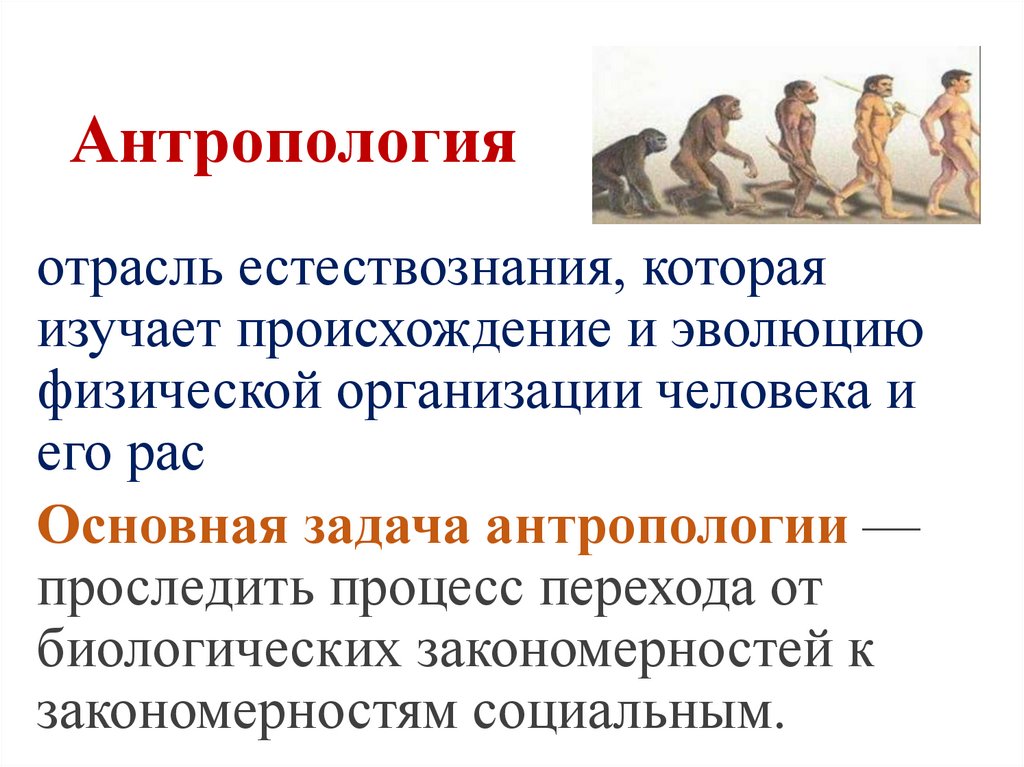 Антропология

отрасль естествознания, которая изучает происхождение и эволюцию физической организации человека и его рас

Основная задача антропологии — проследить процесс перехода от биологических закономерностей к закономерностям социальным.